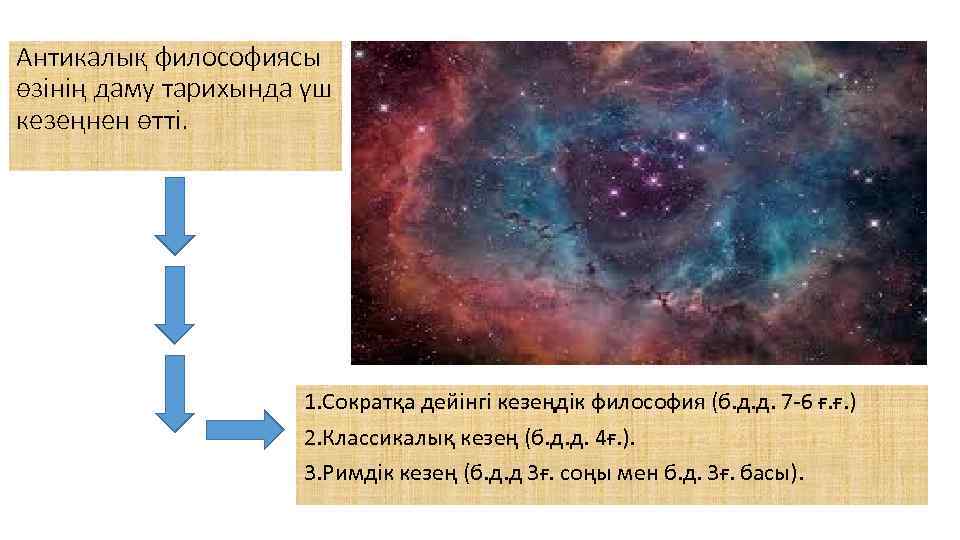 Антикалық философиясы өзінің даму тарихында үш кезеңнен өтті.

1.Сократқа дейінгі кезеңдік философия (б.д.д. 7-6 ғ.ғ.)
2.Классикалық кезең (б.д.д. 4ғ.).
3.Римдік кезең (б.д.д 3ғ. соңы мен б.д. 3ғ. басы).